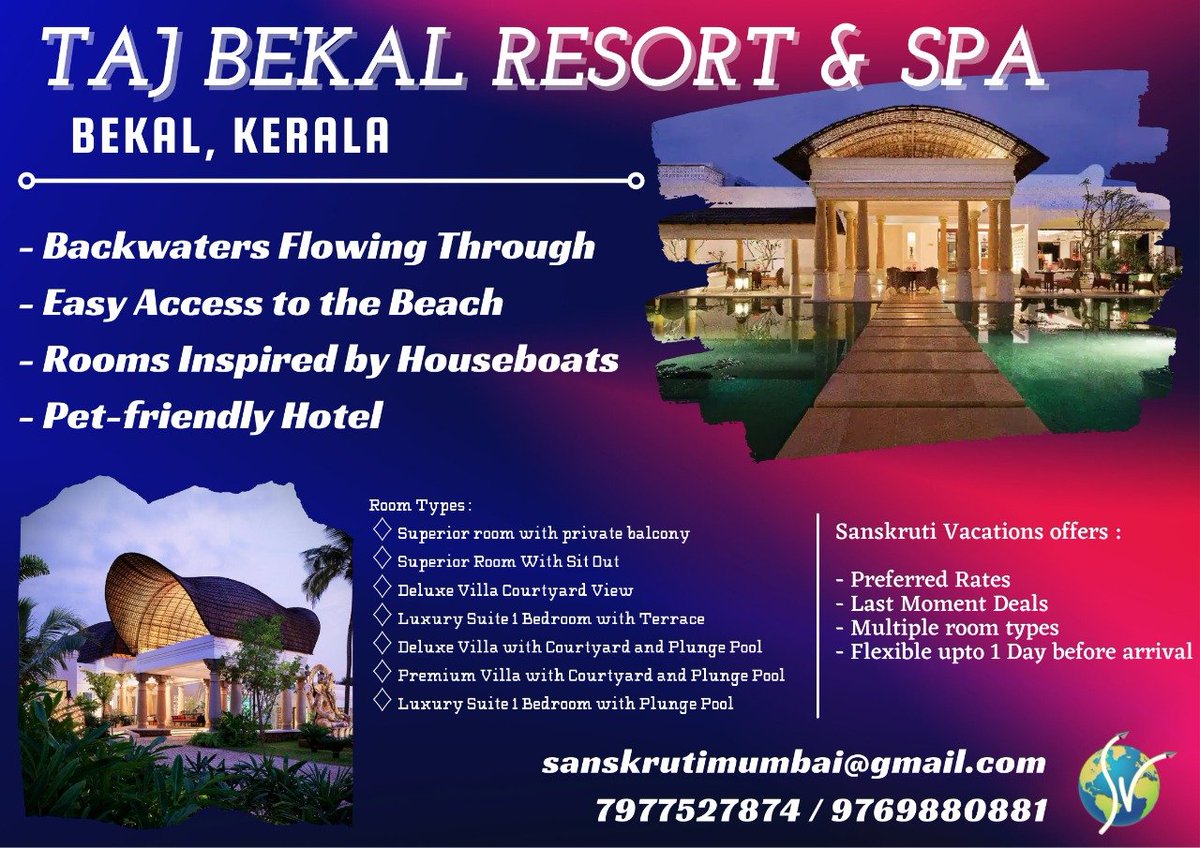 TAJ BEKAL RESORT & SPA

BEKAL, KERALA

- Backwaters Flowing Through
- Easy Access to the Beach
- Rooms Inspired by Houseboats
- Pet-friendly Hotel

Room Types :
◇ Superior room with private balcony
◇ Superior Room With Sit Out
◇ Deluxe Villa Courtyard View
◇ Luxury Suite 1 Bedroom with Terrace
◇ Deluxe Villa with Courtyard and Plunge Pool
◇ Premium Villa with Courtyard and Plunge Pool
◇ Luxury Suite 1 Bedroom with Plunge Pool

Sanskruti Vacations offers :

- Preferred Rates
- Last Moment Deals
- Multiple room types
- Flexible upto 1 Day before arrival

sanskrutimumbai@gmail.com
7977527874 / 9769880881

SV